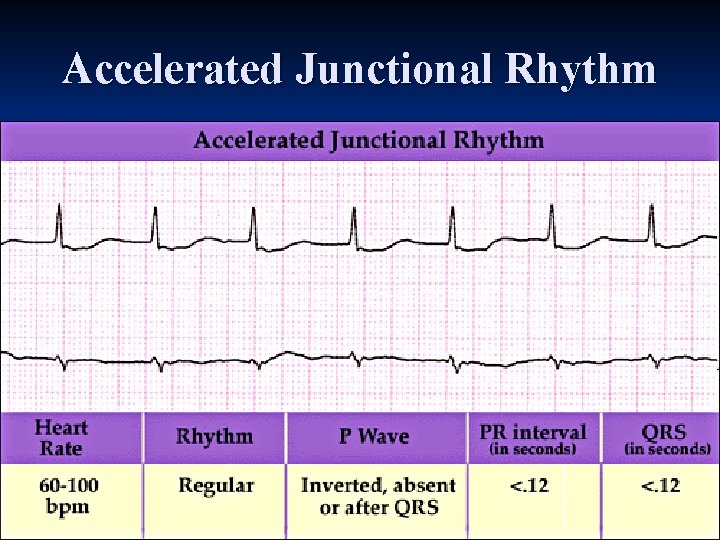 Accelerated Junctional Rhythm

Accelerated Junctional Rhythm

| Heart Rate | Rhythm | P Wave | PR interval (in seconds) | QRS (in seconds) |
|---|---|---|---|---|
| 60-100 bpm | Regular | Inverted, absent or after QRS | <.12 | <.12 |